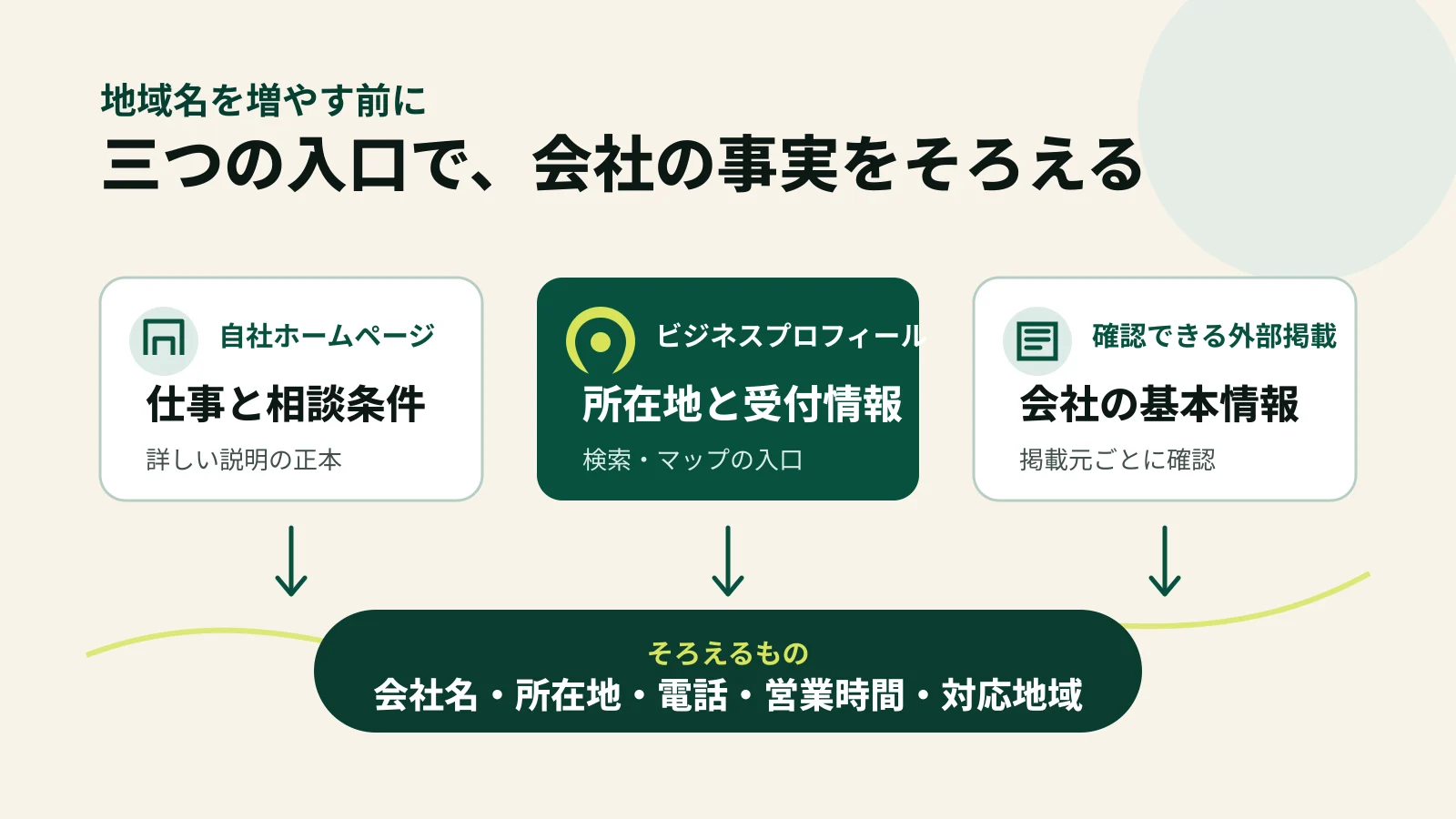 地域名を増やす前に
三つの入口で、会社の事実をそろえる

自社ホームページ
仕事と相談条件
詳しい説明の正本

ビジネスプロフィール
所在地と受付情報
検索・マップの入口

確認できる外部掲載
会社の基本情報
掲載元ごとに確認

そろえるもの
会社名・所在地・電話・営業時間・対応地域